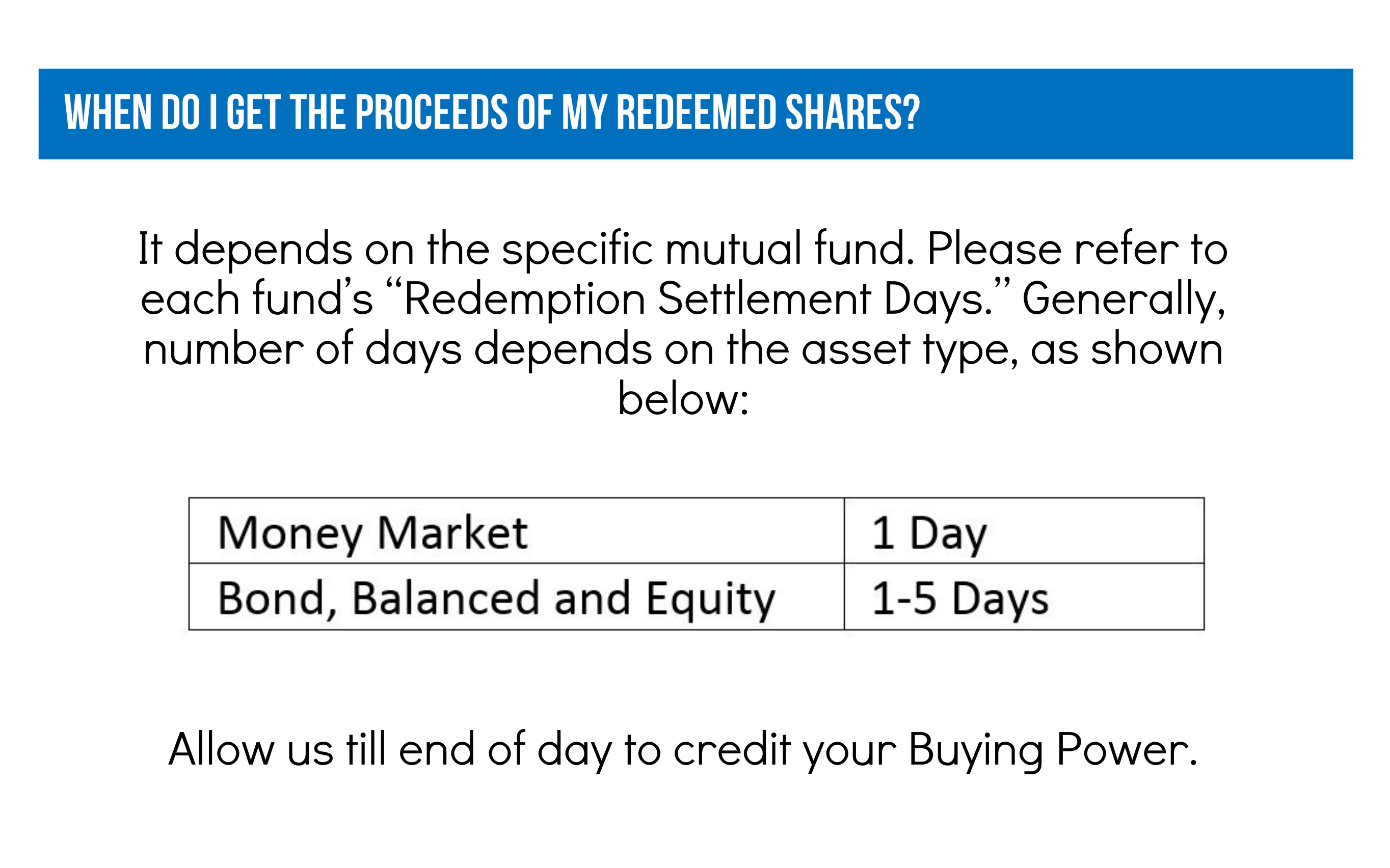 WHEN DO I GET THE PROCEEDS OF MY REDEEMED SHARES?

It depends on the specific mutual fund. Please refer to each fund's "Redemption Settlement Days." Generally, number of days depends on the asset type, as shown below:

| Money Market | 1 Day |
|---|---|
| Bond, Balanced and Equity | 1-5 Days |

Allow us till end of day to credit your Buying Power.